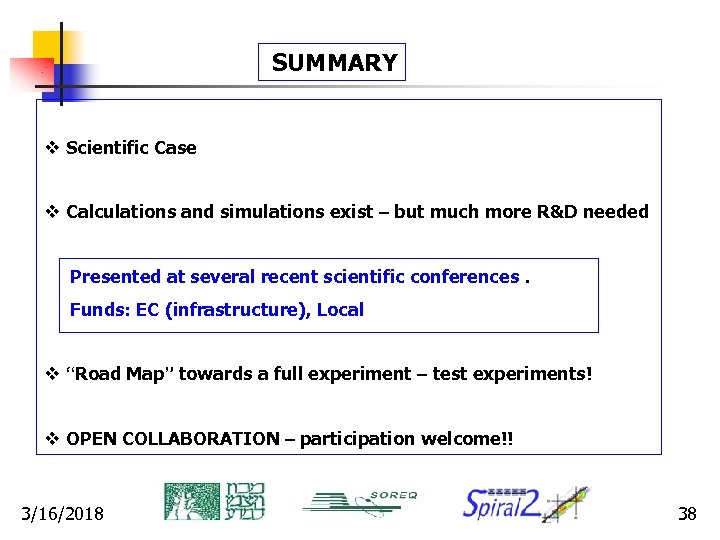 SUMMARY

❖ Scientific Case

❖ Calculations and simulations exist – but much more R&D needed

Presented at several recent scientific conferences .

Funds: EC (infrastructure), Local

❖ "Road Map" towards a full experiment – test experiments!

❖ OPEN COLLABORATION – participation welcome!!

3/16/2018

SOREQ

Spiral2

38